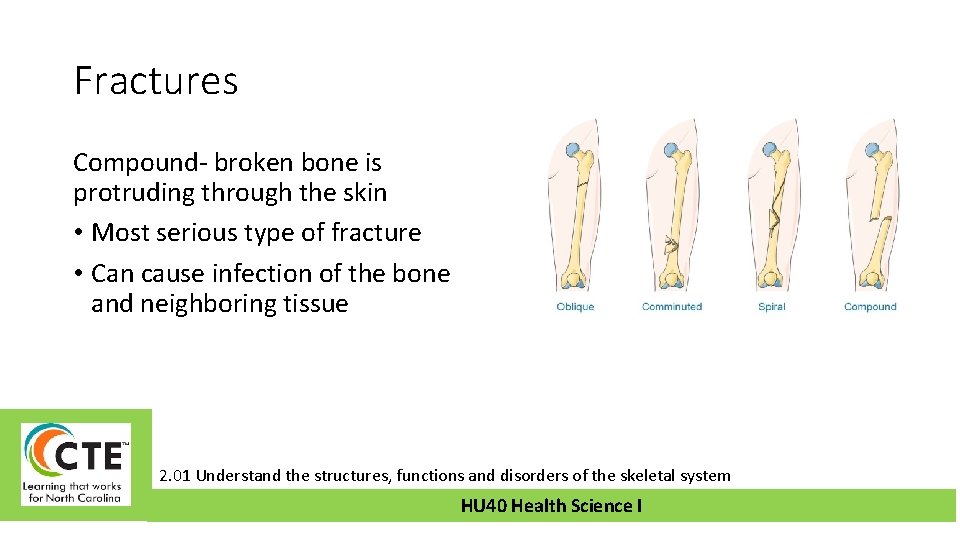 Fractures

Compound- broken bone is protruding through the skin

• Most serious type of fracture

• Can cause infection of the bone and neighboring tissue

Oblique

Comminuted

Spiral

Compound

CTE™
Learning that works for North Carolina

2.01 Understand the structures, functions and disorders of the skeletal system

HU40 Health Science I